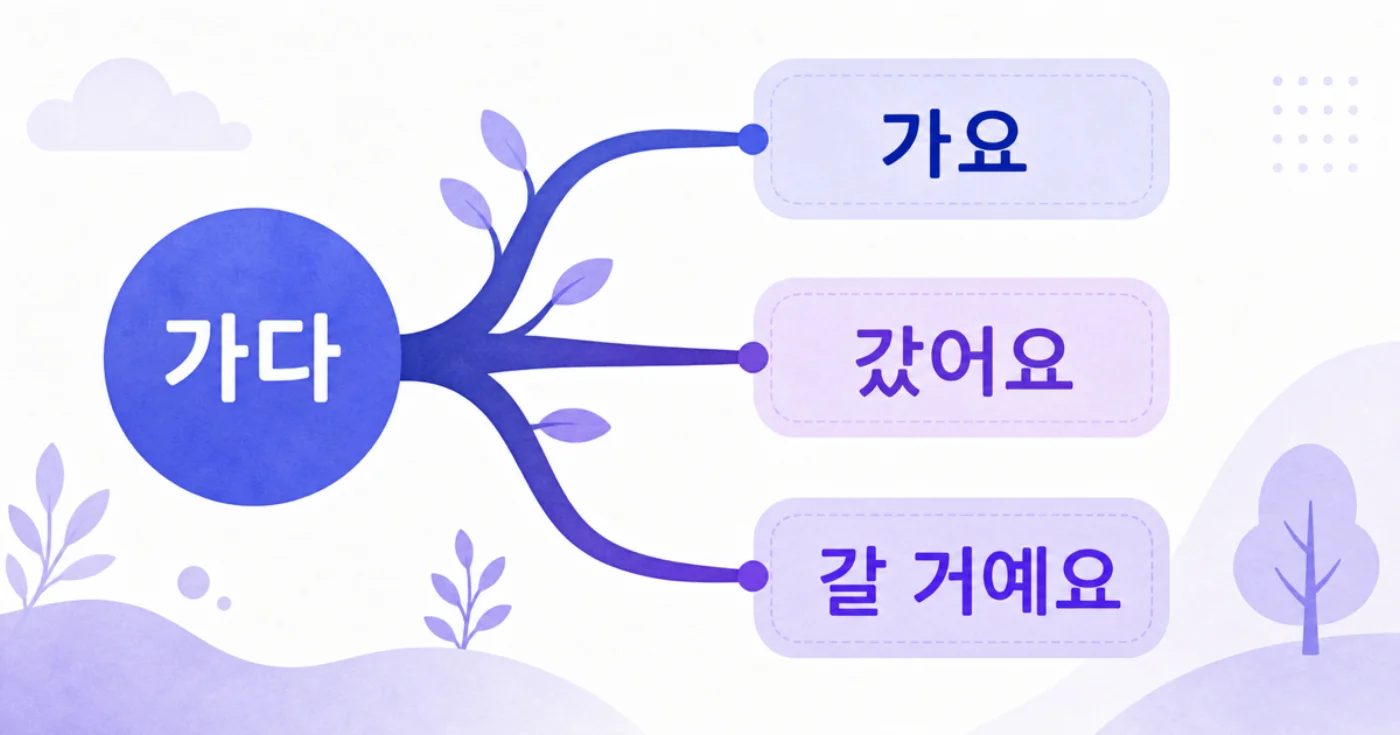 가다

가요

갔어요

갈 거예요